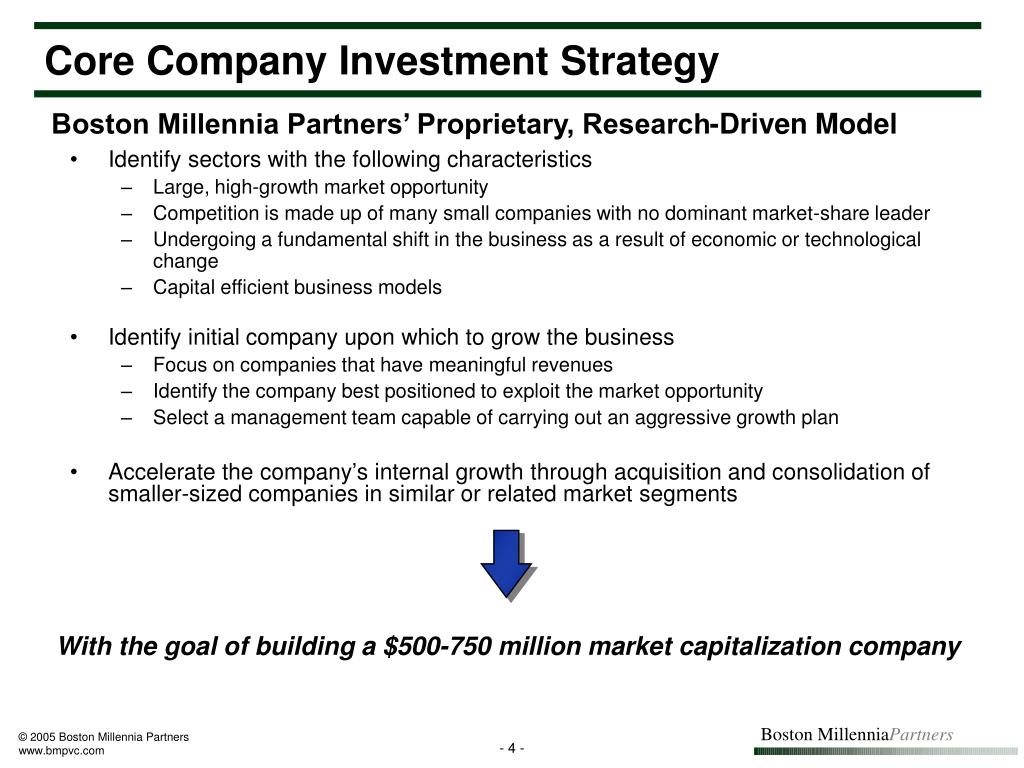 Core Company Investment Strategy

Boston Millennia Partners' Proprietary, Research-Driven Model

• Identify sectors with the following characteristics
– Large, high-growth market opportunity
– Competition is made up of many small companies with no dominant market-share leader
– Undergoing a fundamental shift in the business as a result of economic or technological change
– Capital efficient business models

• Identify initial company upon which to grow the business
– Focus on companies that have meaningful revenues
– Identify the company best positioned to exploit the market opportunity
– Select a management team capable of carrying out an aggressive growth plan

• Accelerate the company's internal growth through acquisition and consolidation of smaller-sized companies in similar or related market segments

With the goal of building a \$500-750 million market capitalization company

© 2005 Boston Millennia Partners
www.bmpvc.com

- 4 -

Boston MillenniaPartners